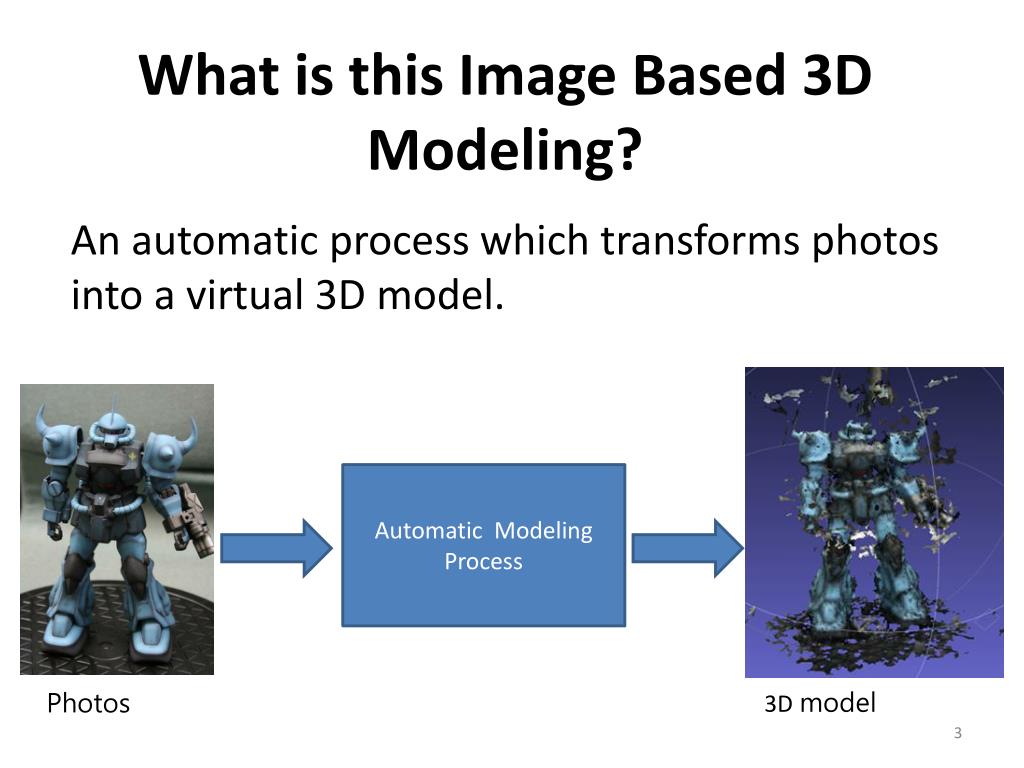 What is this Image Based 3D Modeling?

An automatic process which transforms photos into a virtual 3D model.

Automatic Modeling Process

Photos

3D model

3